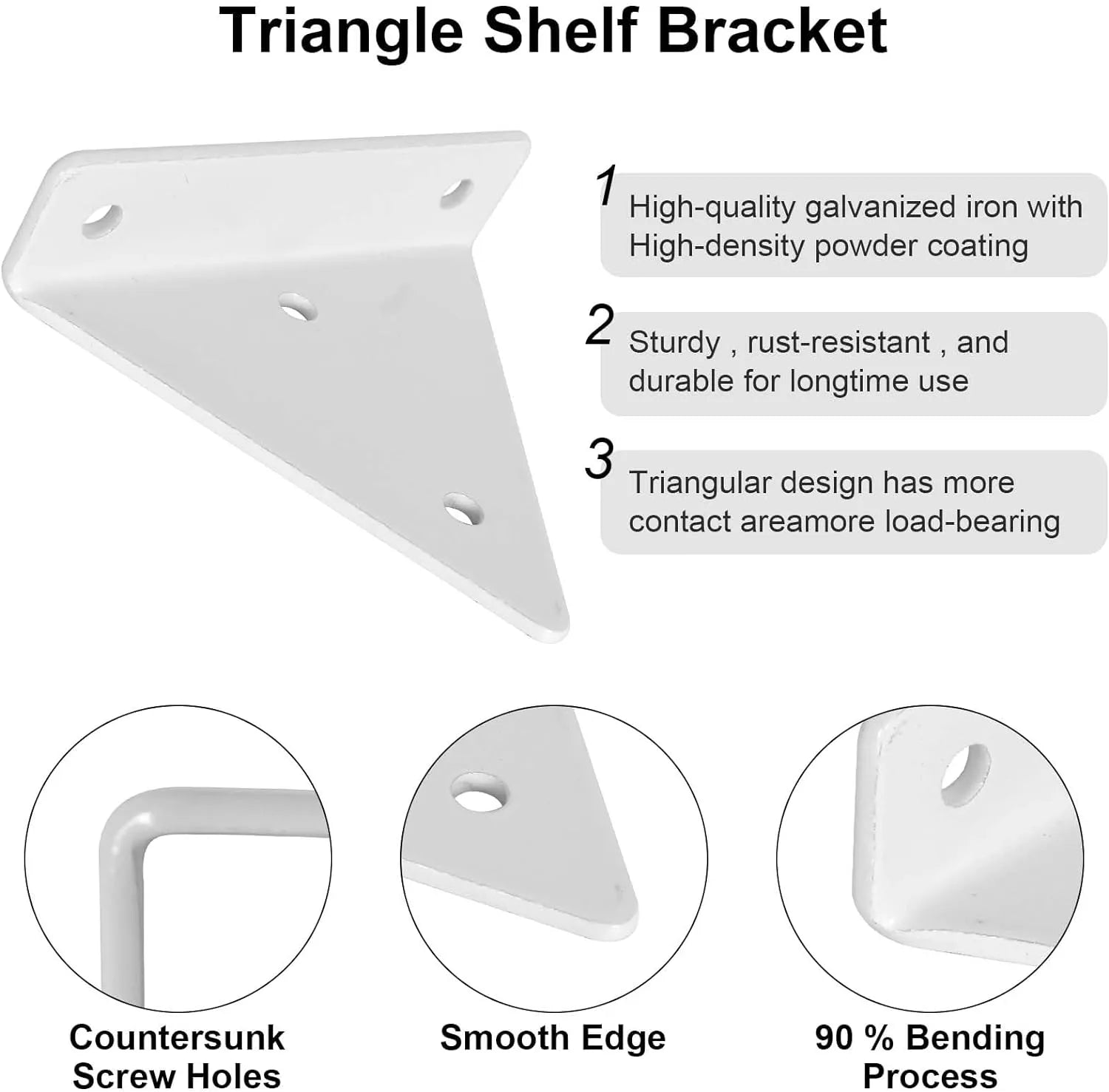 Triangle Shelf Bracket

1 High-quality galvanized iron with High-density powder coating

2 Sturdy , rust-resistant , and durable for longtime use

3 Triangular design has more contact areamore load-bearing

Countersunk Screw Holes

Smooth Edge

90 % Bending Process